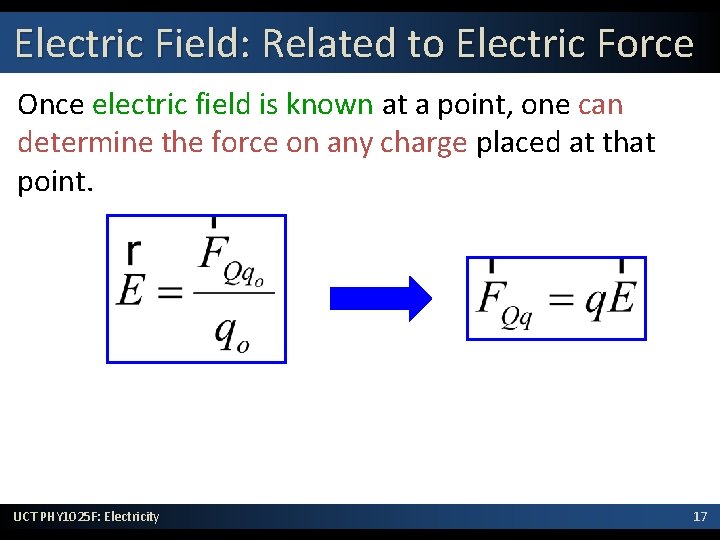 Electric Field: Related to Electric Force

Once electric field is known at a point, one can determine the force on any charge placed at that point.

$\vec{E} = \frac{\vec{F}_{Qq_o}}{q_o}$

$\vec{F}_{Qq} = q\vec{E}$

UCT PHY1025F: Electricity

17